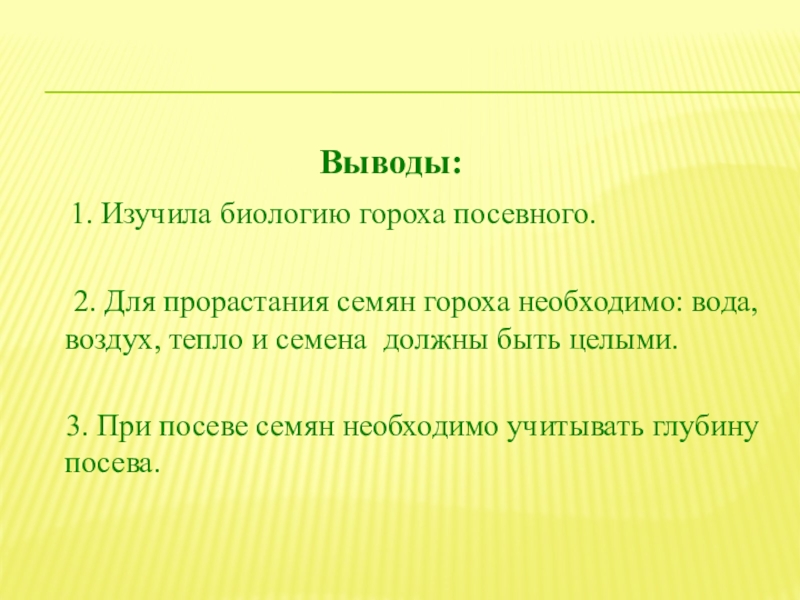 Выводы:

1. Изучила биологию гороха посевного.

2. Для прорастания семян гороха необходимо: вода, воздух, тепло и семена должны быть целыми.

3. При посеве семян необходимо учитывать глубину посева.